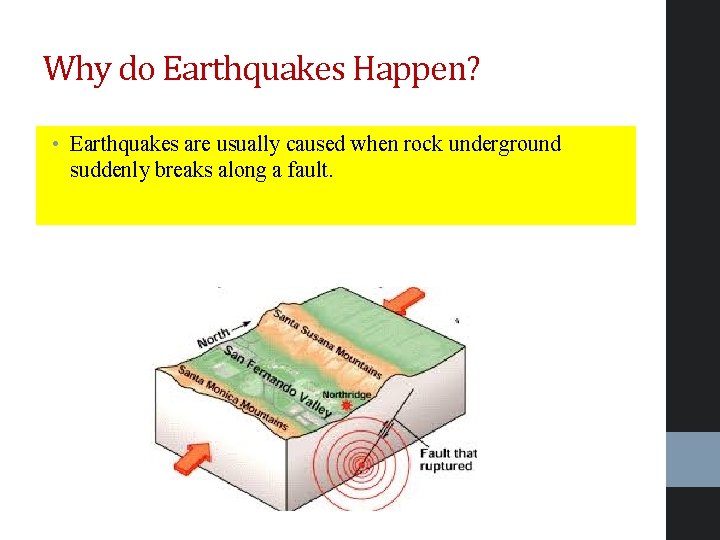 Why do Earthquakes Happen?

• Earthquakes are usually caused when rock underground suddenly breaks along a fault.

North
Santa Susana Mountains
San Fernando Valley
Santa Monica Mountains
Northridge
Fault that ruptured